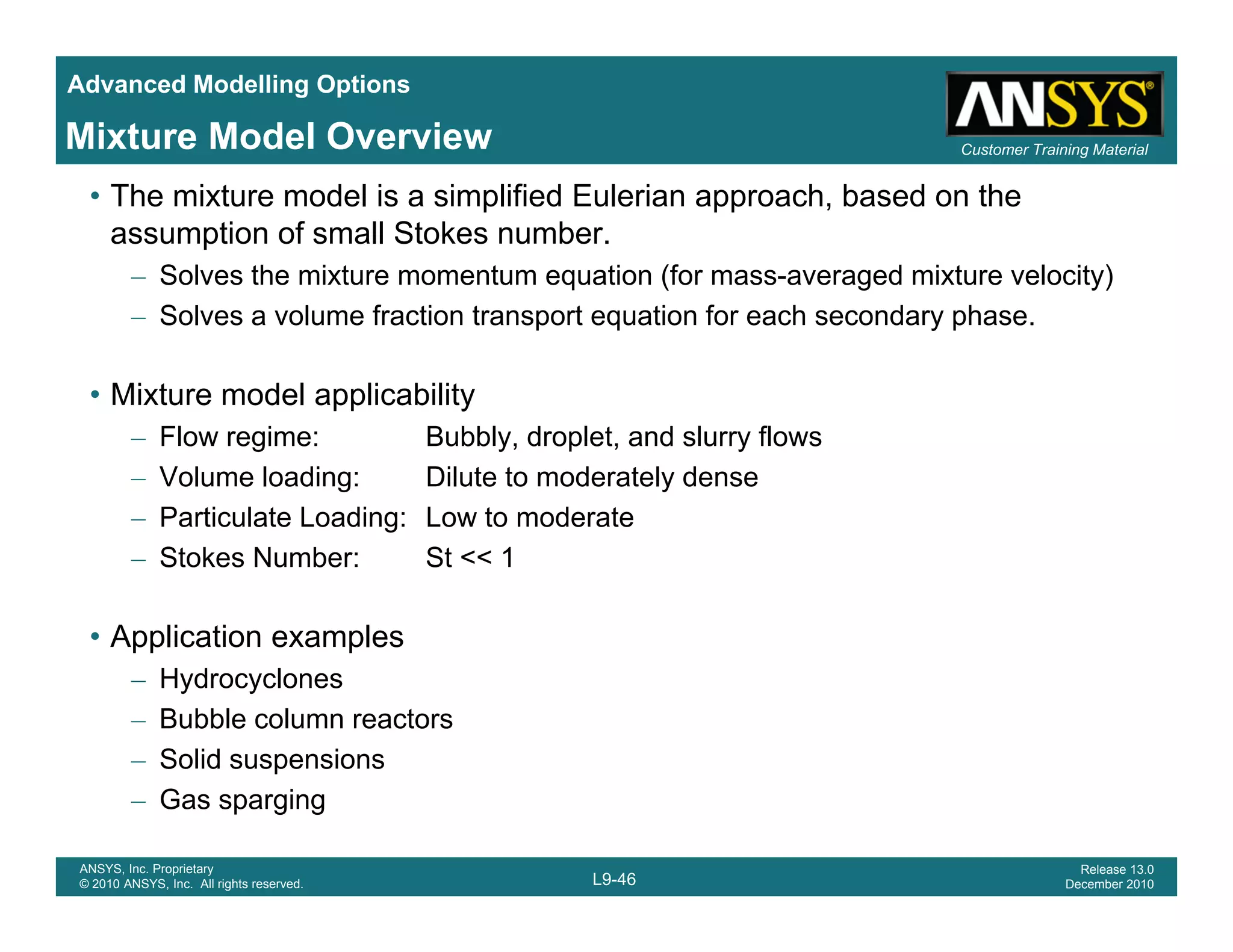 Advanced Modelling Options

Mixture Model Overview

ANSYS®

Customer Training Material

• The mixture model is a simplified Eulerian approach, based on the assumption of small Stokes number.

– Solves the mixture momentum equation (for mass-averaged mixture velocity)

– Solves a volume fraction transport equation for each secondary phase.

• Mixture model applicability

– Flow regime: Bubbly, droplet, and slurry flows

– Volume loading: Dilute to moderately dense

– Particulate Loading: Low to moderate

– Stokes Number: St << 1

• Application examples

– Hydrocyclones

– Bubble column reactors

– Solid suspensions

– Gas sparging

ANSYS, Inc. Proprietary
© 2010 ANSYS, Inc. All rights reserved.

L9-46

Release 13.0
December 2010